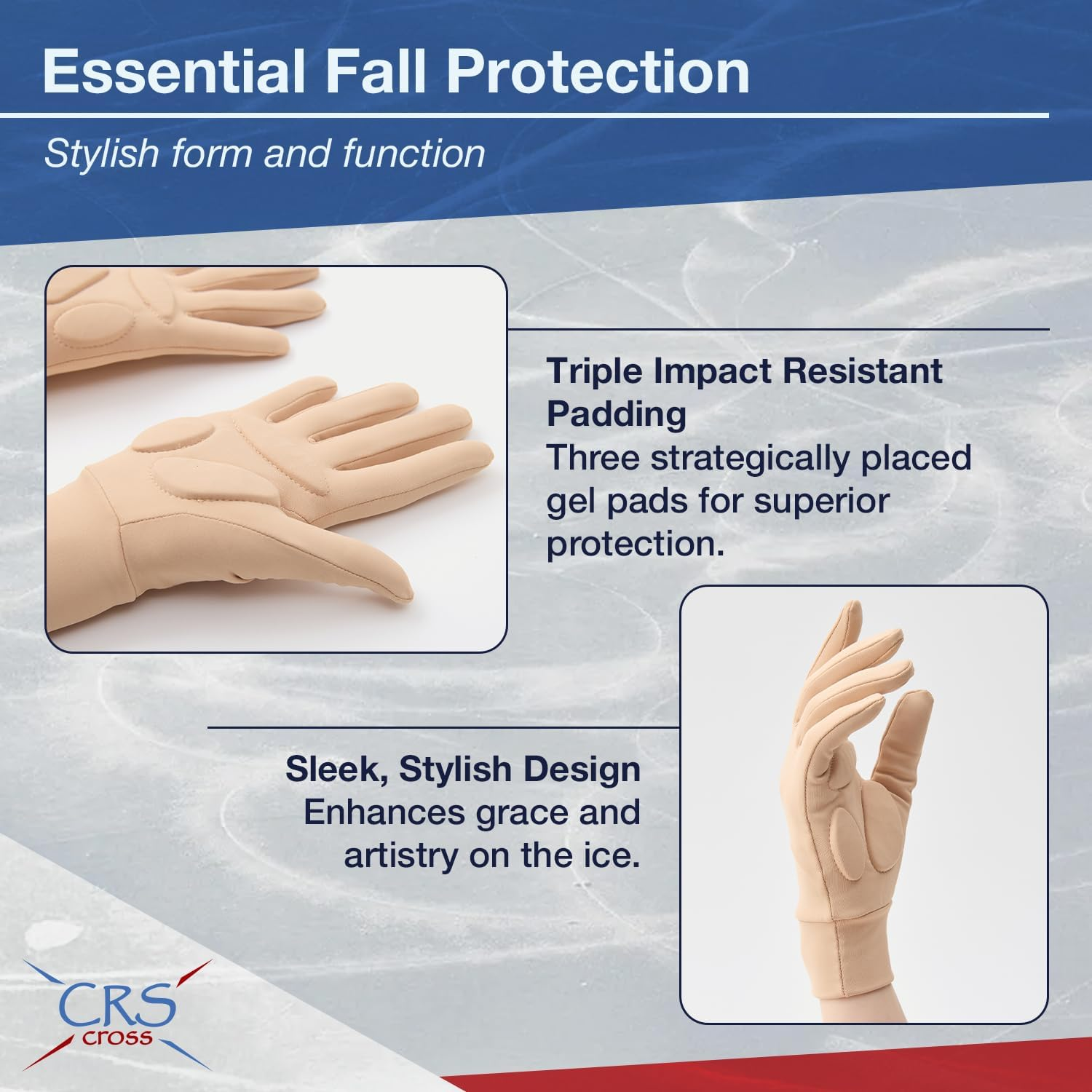 Essential Fall Protection

Stylish form and function

Triple Impact Resistant Padding
Three strategically placed gel pads for superior protection.

Sleek, Stylish Design
Enhances grace and artistry on the ice.

CRS
cross